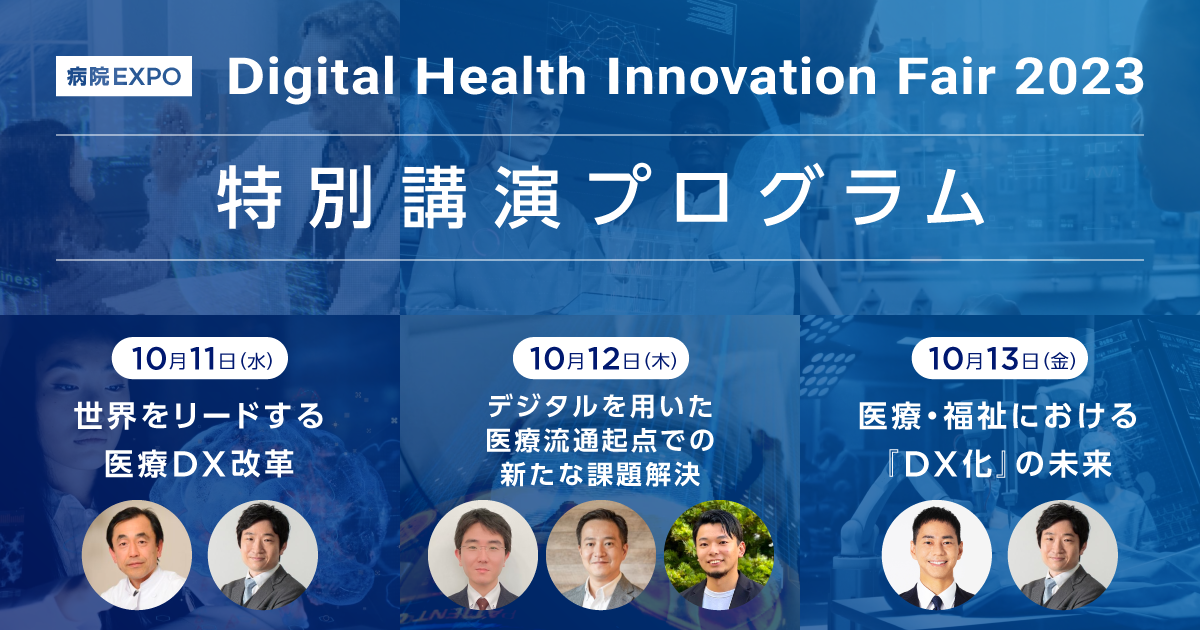 病院EXPO Digital Health Innovation Fair 2023

特別講演プログラム

10月11日(水)
世界をリードする医療DX改革

10月12日(木)
デジタルを用いた医療流通起点での新たな課題解決

10月13日(金)
医療・福祉における『DX化』の未来